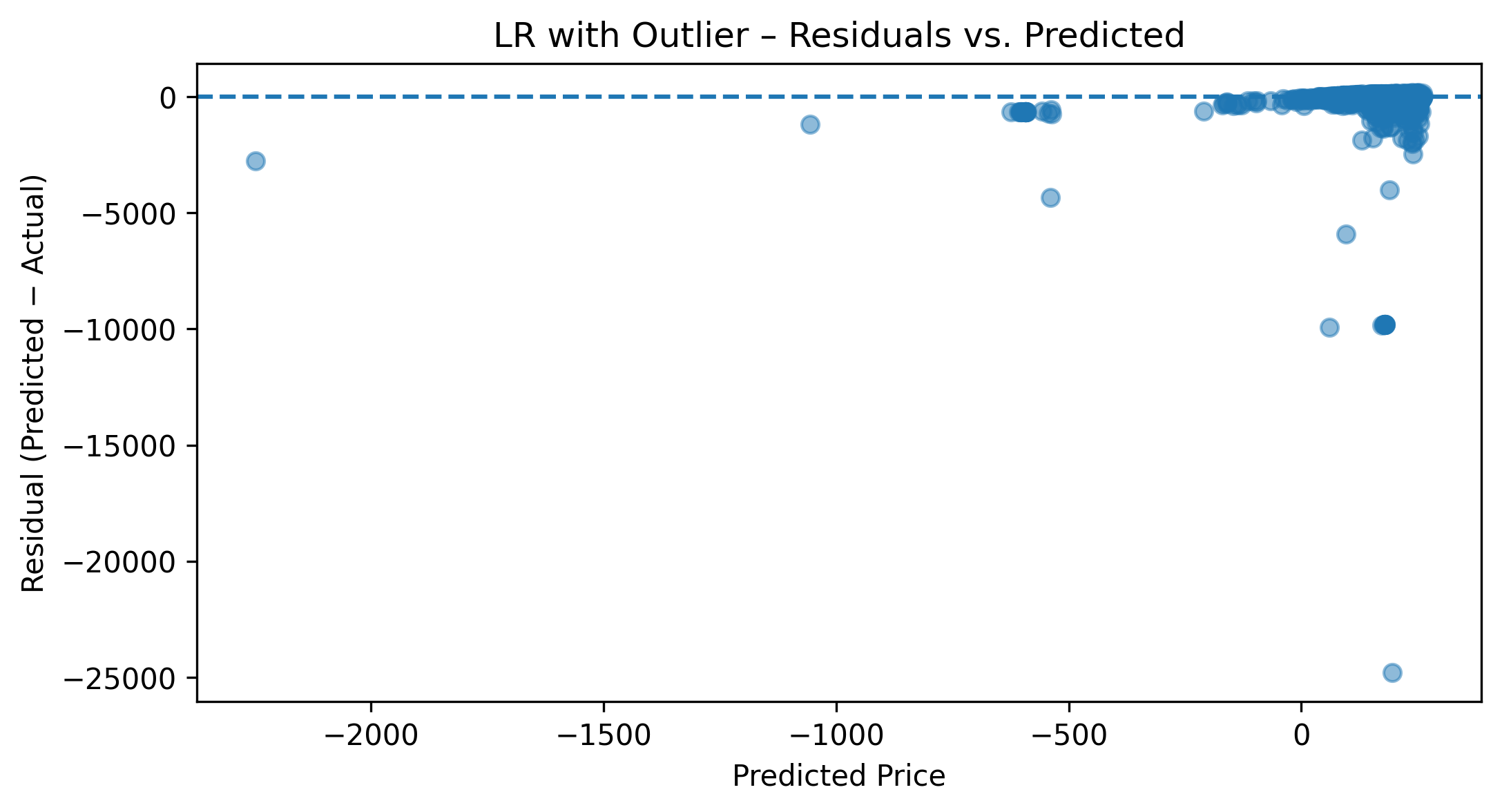 LR with Outlier – Residuals vs. Predicted

Residual (Predicted − Actual)

0
−5000
−10000
−15000
−20000
−25000

−2000
−1500
−1000
−500
0

Predicted Price